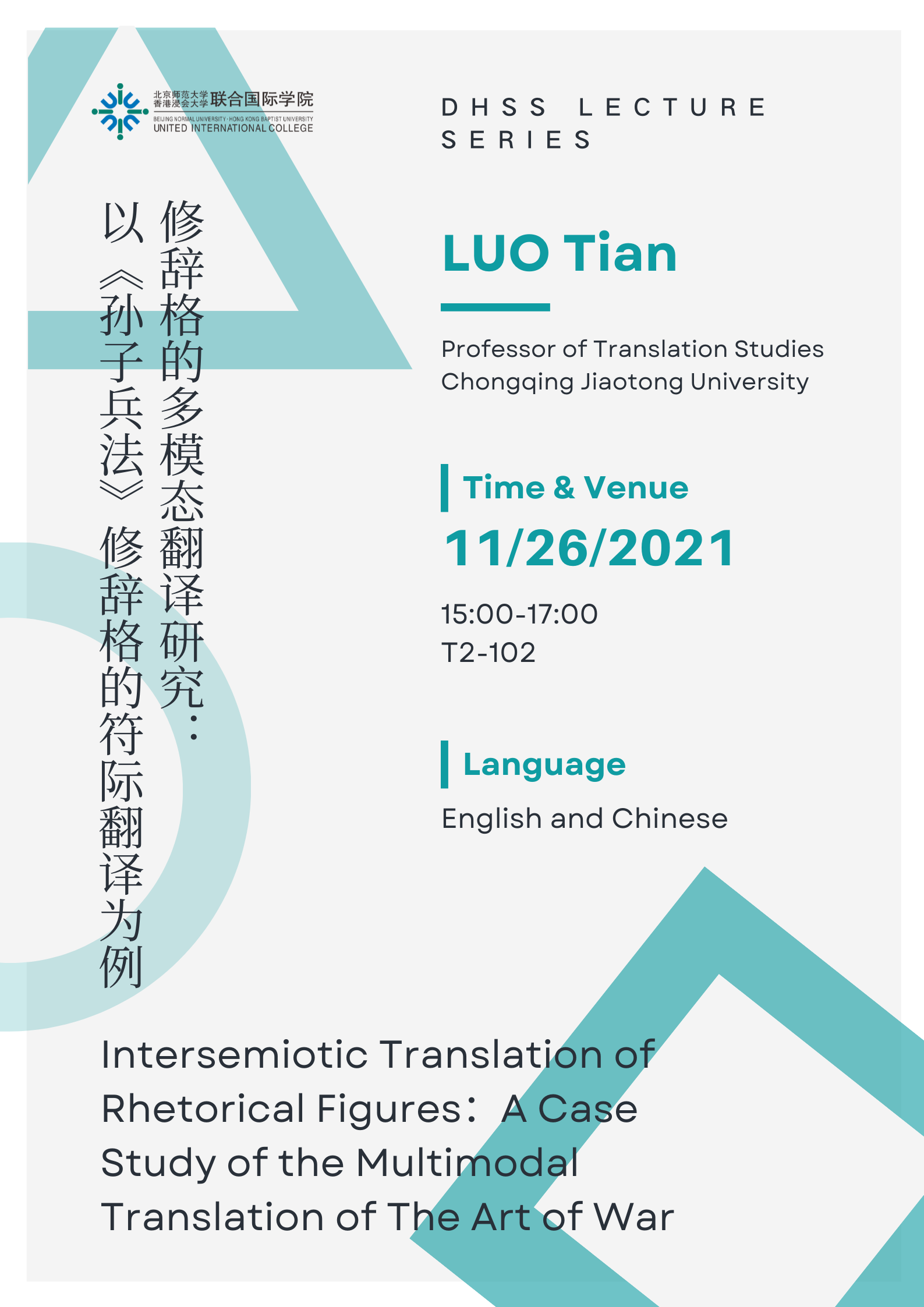 北京师范大学 香港浸会大学 联合国际学院
BEIJING NORMAL UNIVERSITY · HONG KONG BAPTIST UNIVERSITY
UNITED INTERNATIONAL COLLEGE

DHSS LECTURE SERIES

修辞格的多模态翻译研究：
以《孙子兵法》修辞格的符际翻译为例

LUO Tian

Professor of Translation Studies
Chongqing Jiaotong University

Time & Venue

11/26/2021

15:00-17:00
T2-102

Language

English and Chinese

Intersemiotic Translation of Rhetorical Figures：A Case Study of the Multimodal Translation of The Art of War